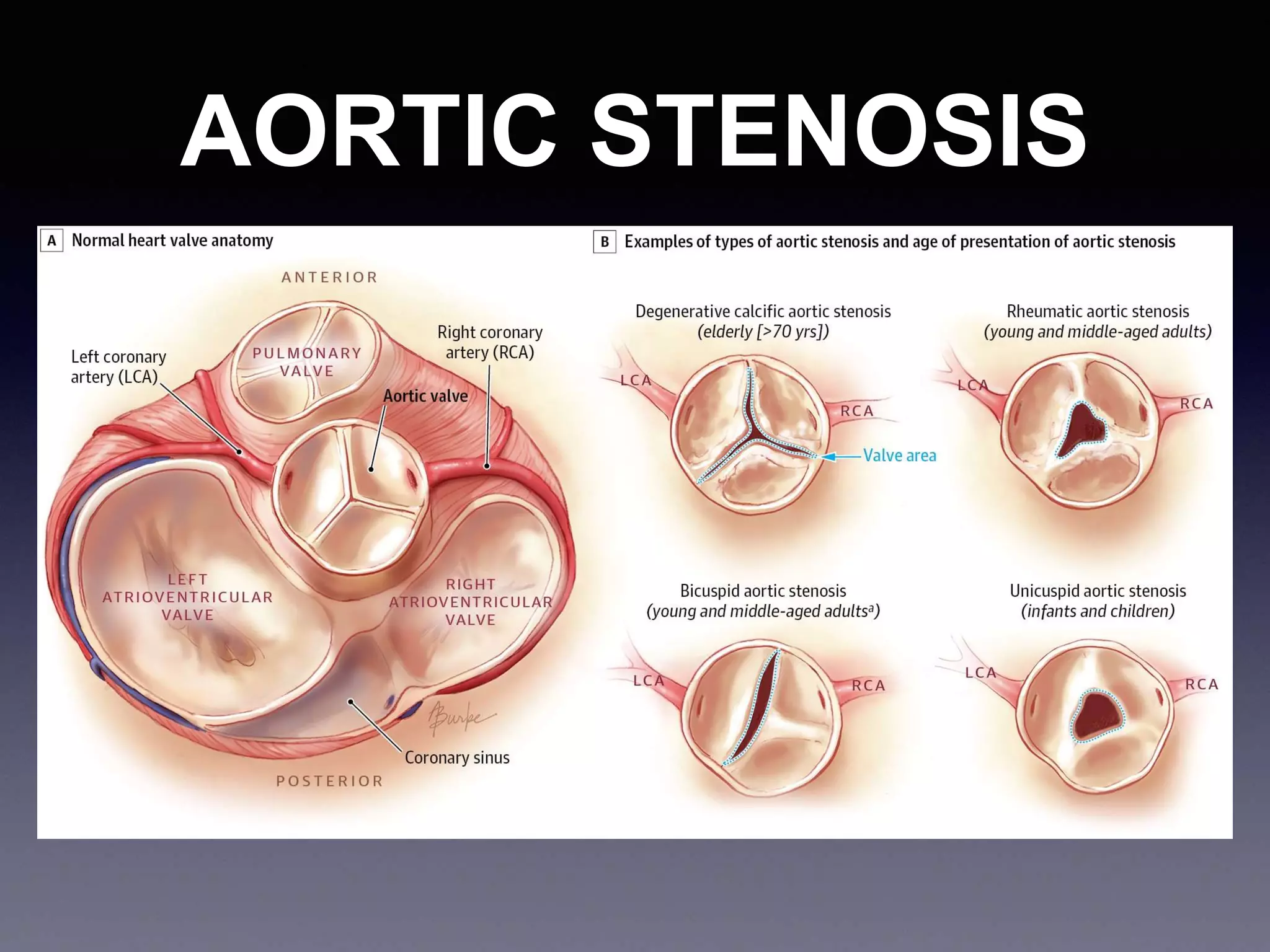 AORTIC STENOSIS

A Normal heart valve anatomy

ANTERIOR

Left coronary artery (LCA)

PULMONARY VALVE

Right coronary artery (RCA)

Aortic valve

LEFT ATRIOVENTRICULAR VALVE

RIGHT ATRIOVENTRICULAR VALVE

Burke

Coronary sinus

POSTERIOR

B Examples of types of aortic stenosis and age of presentation of aortic stenosis

Degenerative calcific aortic stenosis
(elderly [>70 yrs])

LCA RCA

Valve area

Rheumatic aortic stenosis
(young and middle-aged adults)

LCA RCA

Bicuspid aortic stenosis
(young and middle-aged adults$^a$)

LCA RCA

Unicuspid aortic stenosis
(infants and children)

LCA RCA